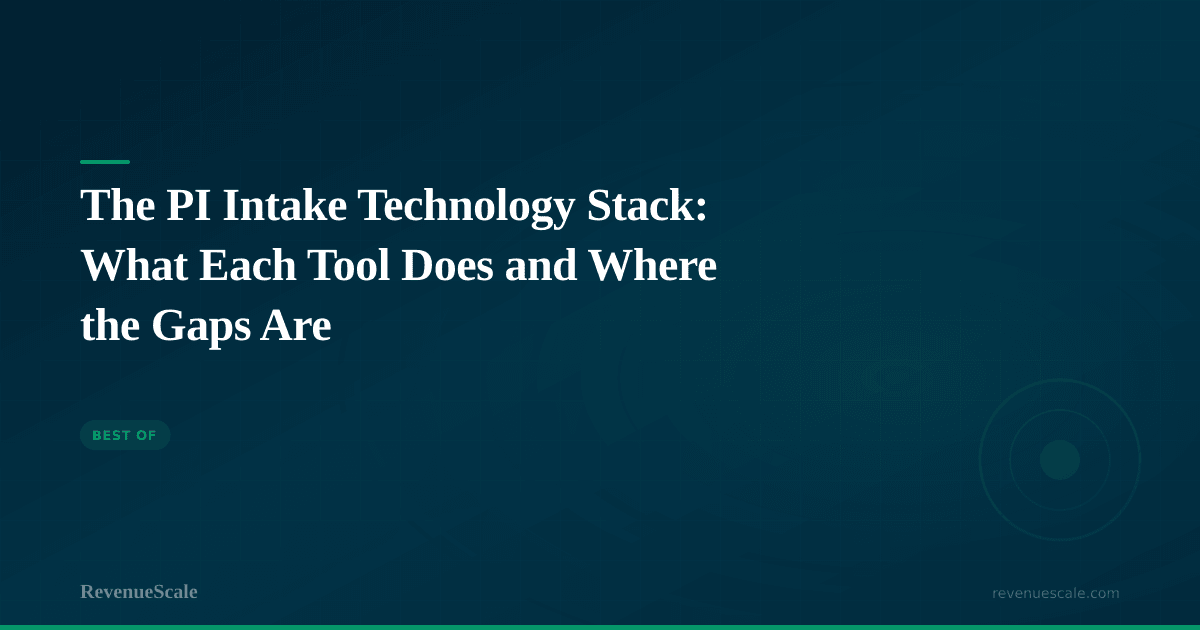 The PI Intake Technology Stack: What Each Tool Does and Where the Gaps Are

BEST OF

RevenueScale

revenuescale.com